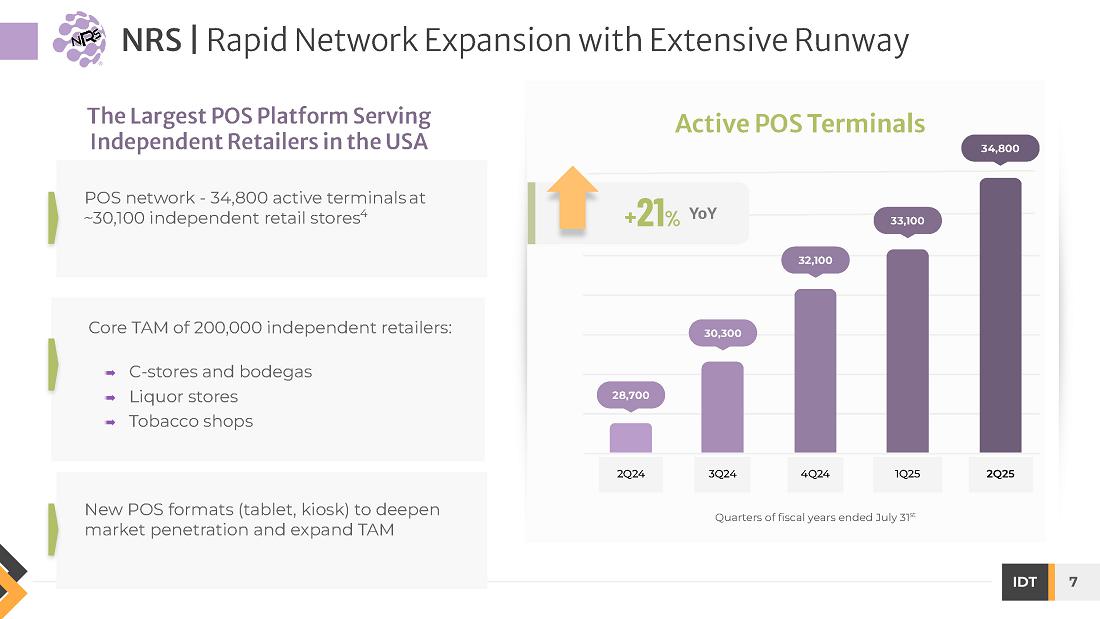 NRS

NRS | Rapid Network Expansion with Extensive Runway

The Largest POS Platform Serving Independent Retailers in the USA

POS network - 34,800 active terminals at ~30,100 independent retail stores$^4$

Core TAM of 200,000 independent retailers:

➡ C-stores and bodegas
➡ Liquor stores
➡ Tobacco shops

New POS formats (tablet, kiosk) to deepen market penetration and expand TAM

Active POS Terminals

+21% YoY

28,700
30,300
32,100
33,100
34,800

2Q24
3Q24
4Q24
1Q25
2Q25

Quarters of fiscal years ended July 31$^{st}$

IDT 7